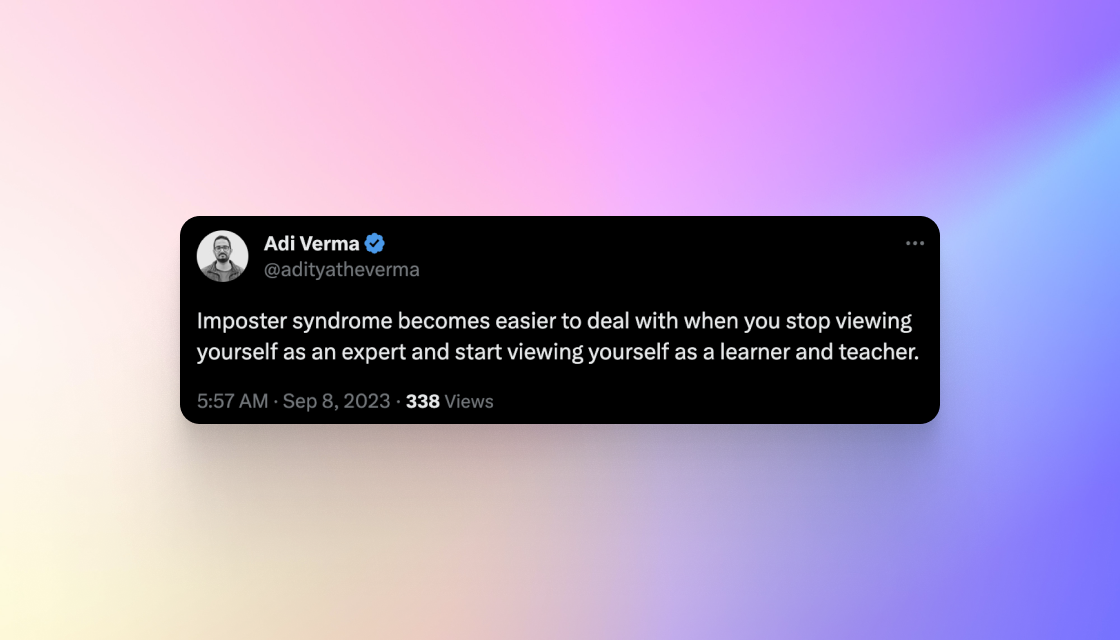 Adi Verma
@adityatheverma

Imposter syndrome becomes easier to deal with when you stop viewing yourself as an expert and start viewing yourself as a learner and teacher.

5:57 AM · Sep 8, 2023 · 338 Views